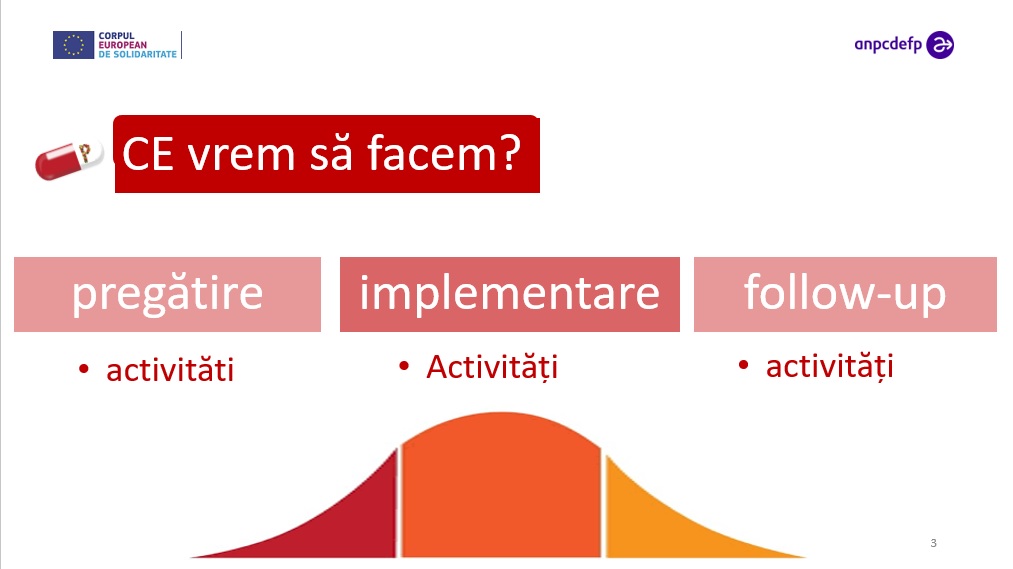 CORPUL EUROPEAN DE SOLIDARITATE

anpcdefp

P

CE vrem să facem?

pregătire

• activităti

implementare

• Activități

follow-up

• activități

3